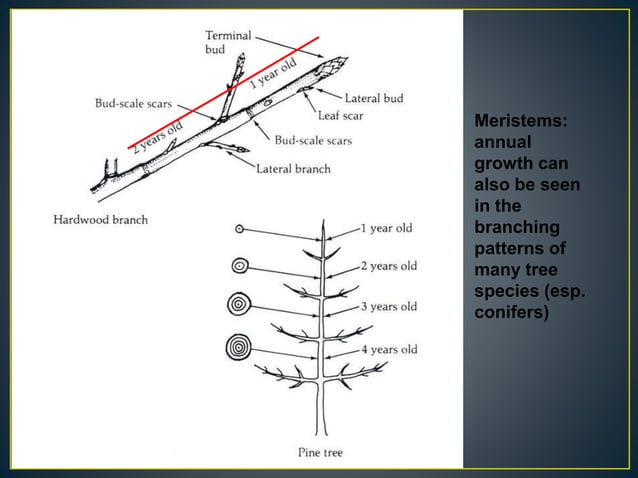 Terminal bud

1 year old

2 years old

Bud-scale scars

Lateral bud

Leaf scar

Bud-scale scars

Lateral branch

Hardwood branch

1 year old

2 years old

3 years old

4 years old

Pine tree

Meristems: annual growth can also be seen in the branching patterns of many tree species (esp. conifers)